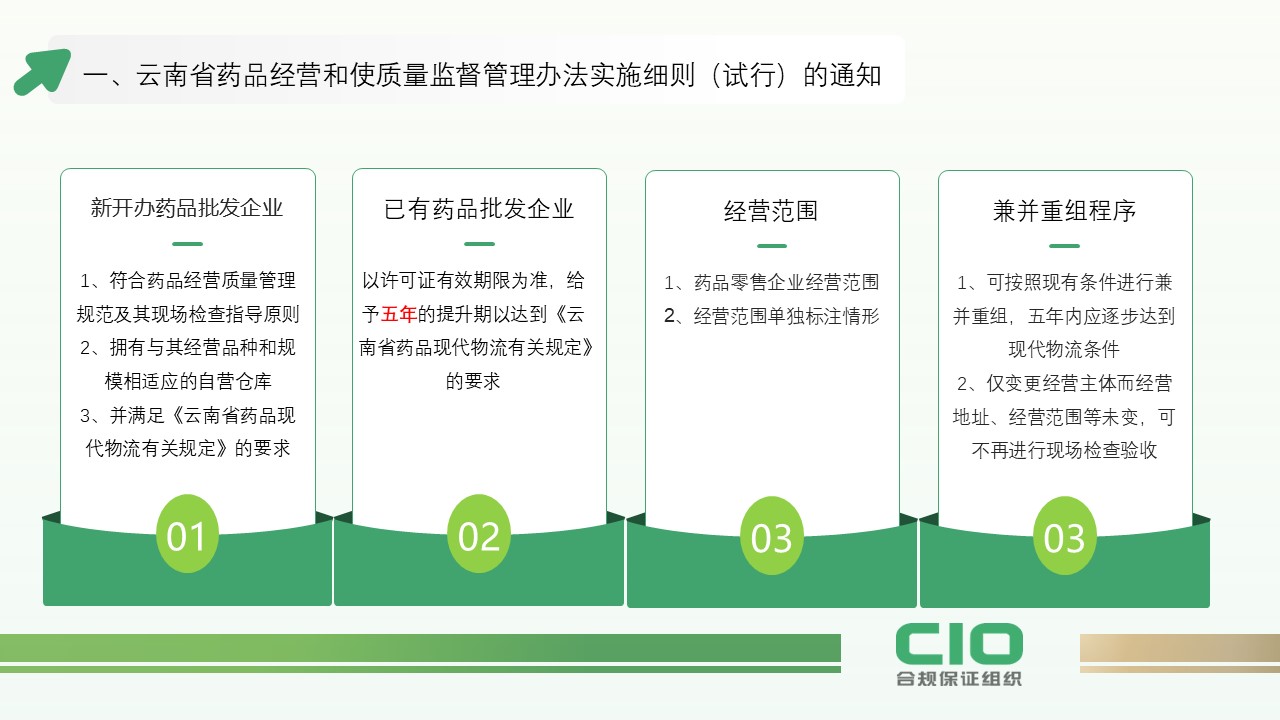 一、云南省药品经营和使质量监督管理办法实施细则（试行）的通知

新开办药品批发企业

1、符合药品经营质量管理规范及其现场检查指导原则
2、拥有与其经营品种和规模相适应的自营仓库
3、并满足《云南省药品现代物流有关规定》的要求

01

已有药品批发企业

以许可证有效期限为准，给予五年的提升期以达到《云南省药品现代物流有关规定》的要求

02

经营范围

1、药品零售企业经营范围
2、经营范围单独标注情形

03

兼并重组程序

1、可按照现有条件进行兼并重组，五年内应逐步达到现代物流条件
2、仅变更经营主体而经营地址、经营范围等未变，可不再进行现场检查验收

03

CIO
合规保证组织